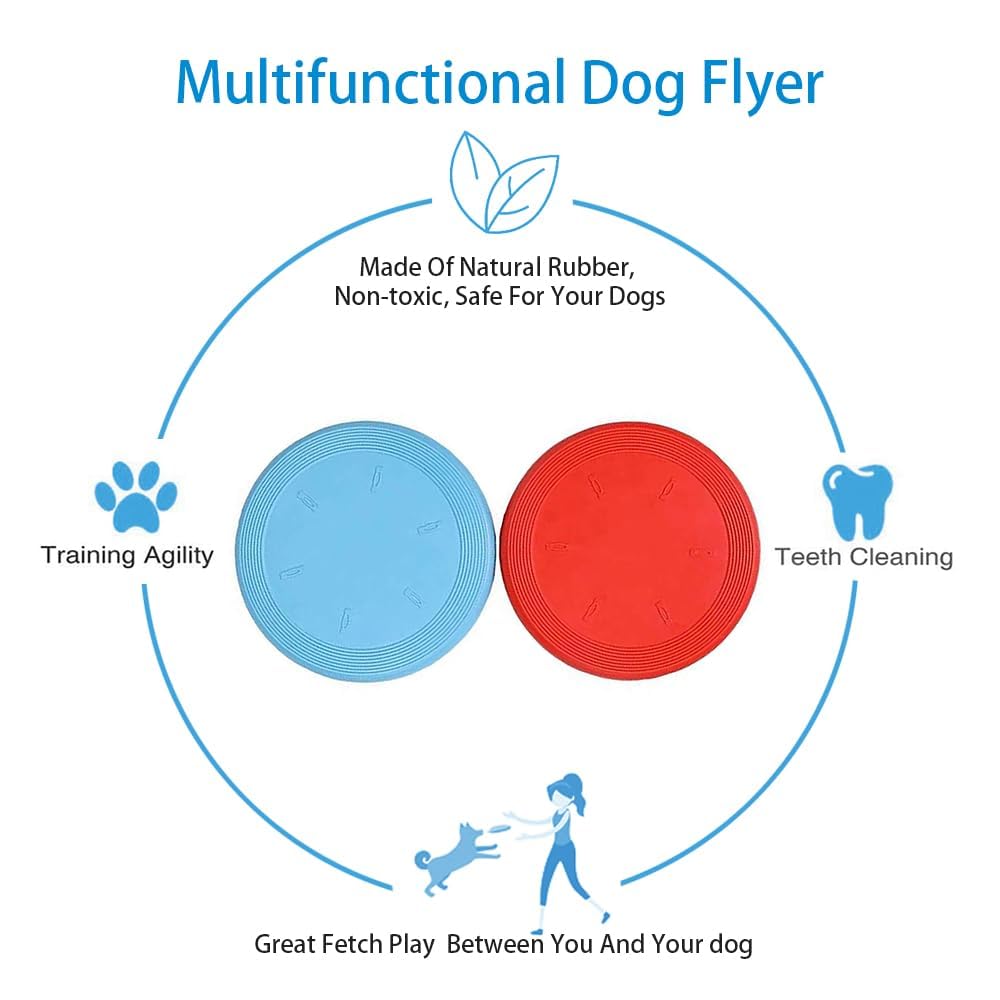 Multifunctional Dog Flyer

Made Of Natural Rubber, Non-toxic, Safe For Your Dogs

Training Agility

Teeth Cleaning

Great Fetch Play Between You And Your dog